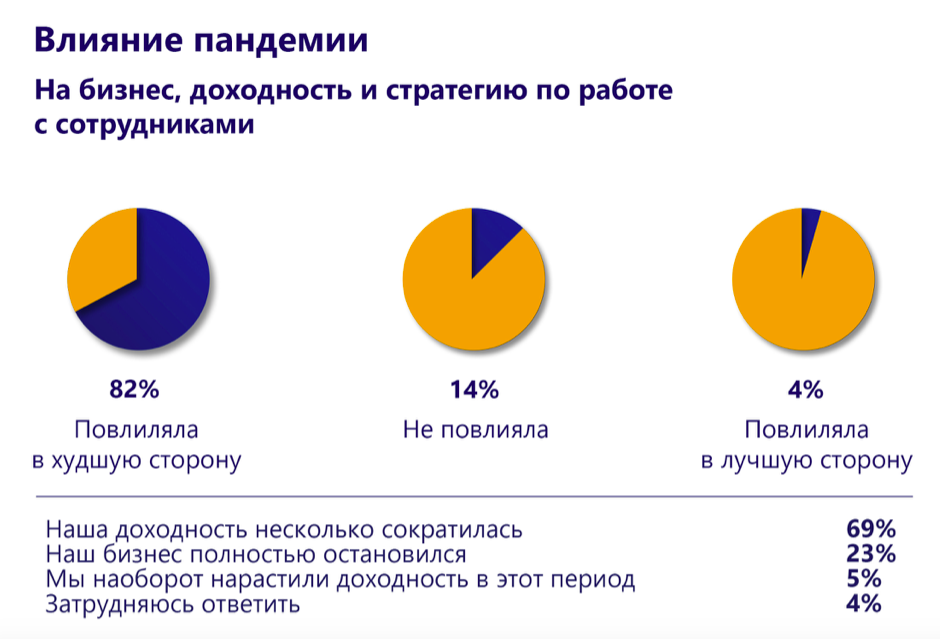 Влияние пандемии

На бизнес, доходность и стратегию по работе с сотрудниками

82%
Повлияла в худшую сторону

14%
Не повлияла

4%
Повлияла в лучшую сторону

| | |
|---|---|
| Наша доходность несколько сократилась | 69% |
| Наш бизнес полностью остановился | 23% |
| Мы наоборот нарастили доходность в этот период | 5% |
| Затрудняюсь ответить | 4% |